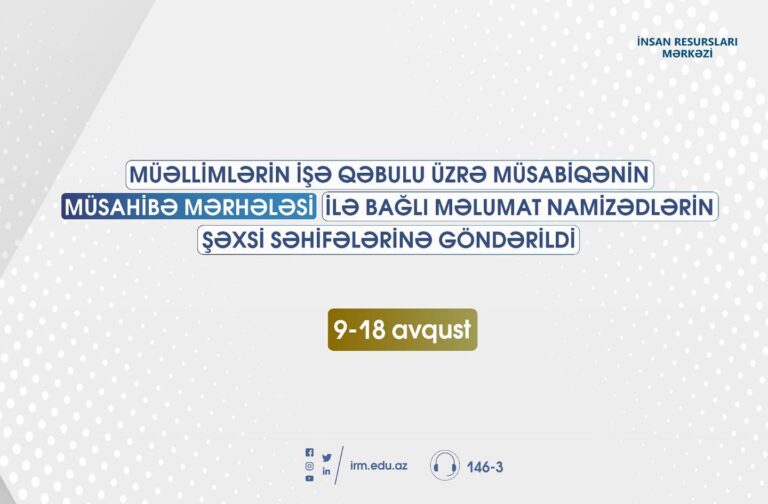 İNSAN RESURSLARI MƏRKƏZİ

MÜƏLLİMLƏRİN İŞƏ QƏBULU ÜZRƏ MÜSABİQƏNİN MÜSAHİBƏ MƏRHƏLƏSİ İLƏ BAĞLI MƏLUMAT NAMİZƏDLƏRİN ŞƏXSİ SƏHİFƏLƏRİNƏ GÖNDƏRİLDİ

9-18 avqust

irm.edu.az

146-3